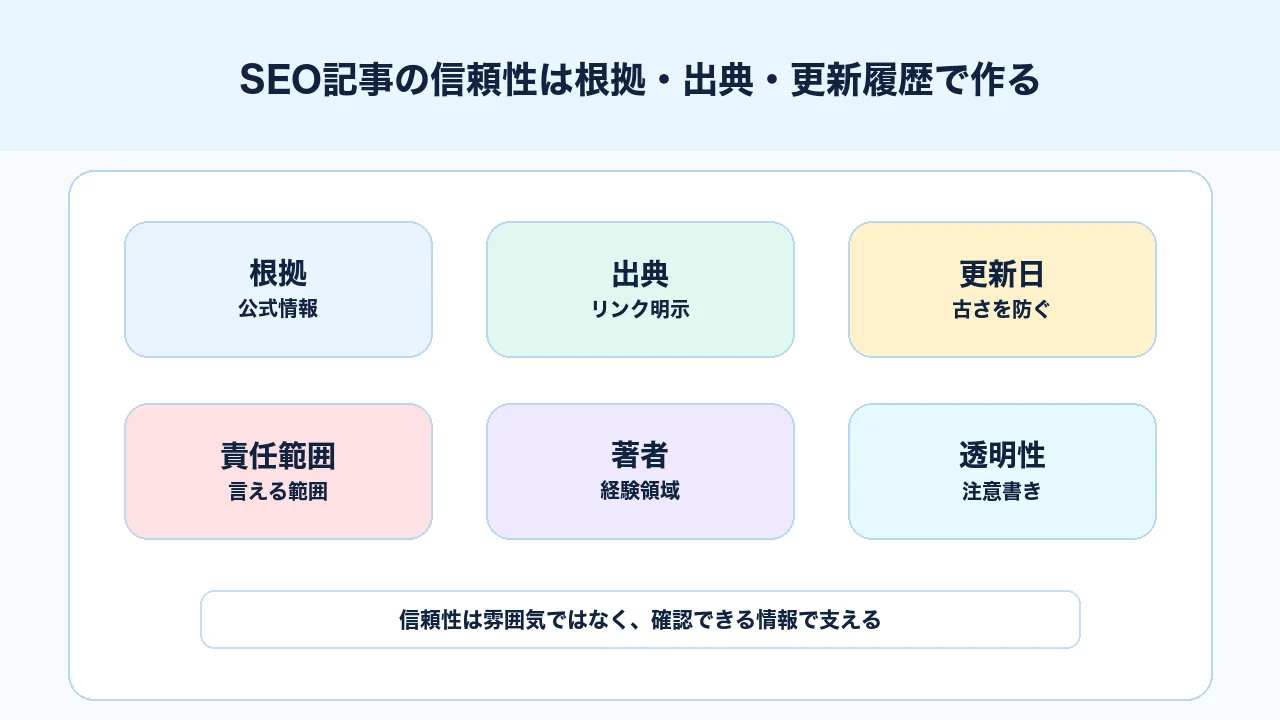 SEO記事の信頼性は根拠・出典・更新履歴で作る

根拠
公式情報

出典
リンク明示

更新日
古さを防ぐ

責任範囲
言える範囲

著者
経験領域

透明性
注意書き

信頼性は雰囲気ではなく、確認できる情報で支える